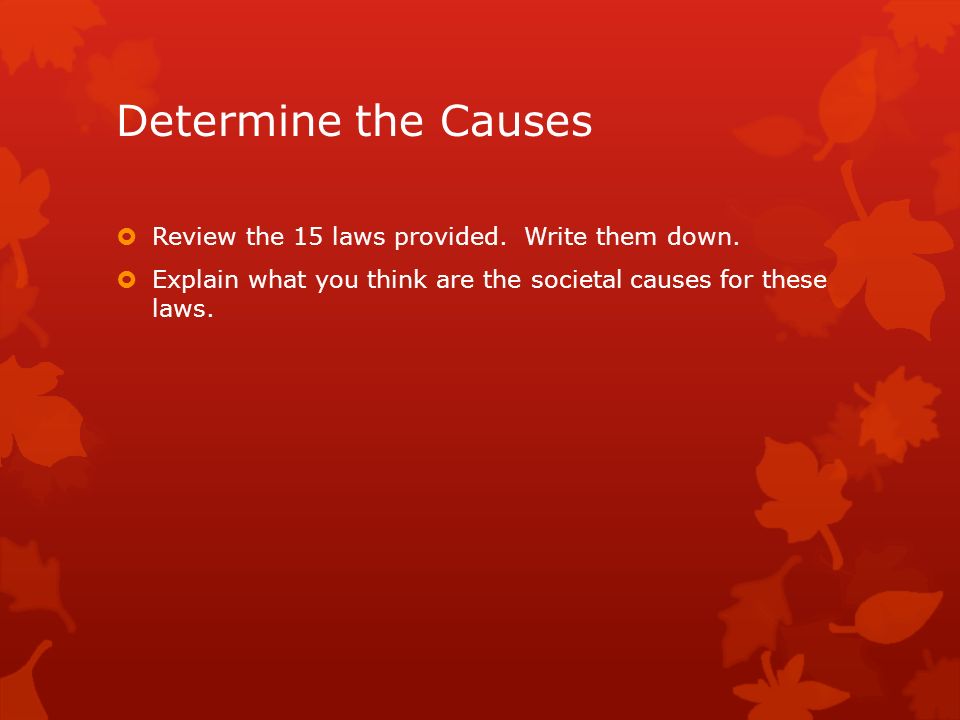 Determine the Causes

Review the 15 laws provided.  Write them down.

Explain what you think are the societal causes for these laws.